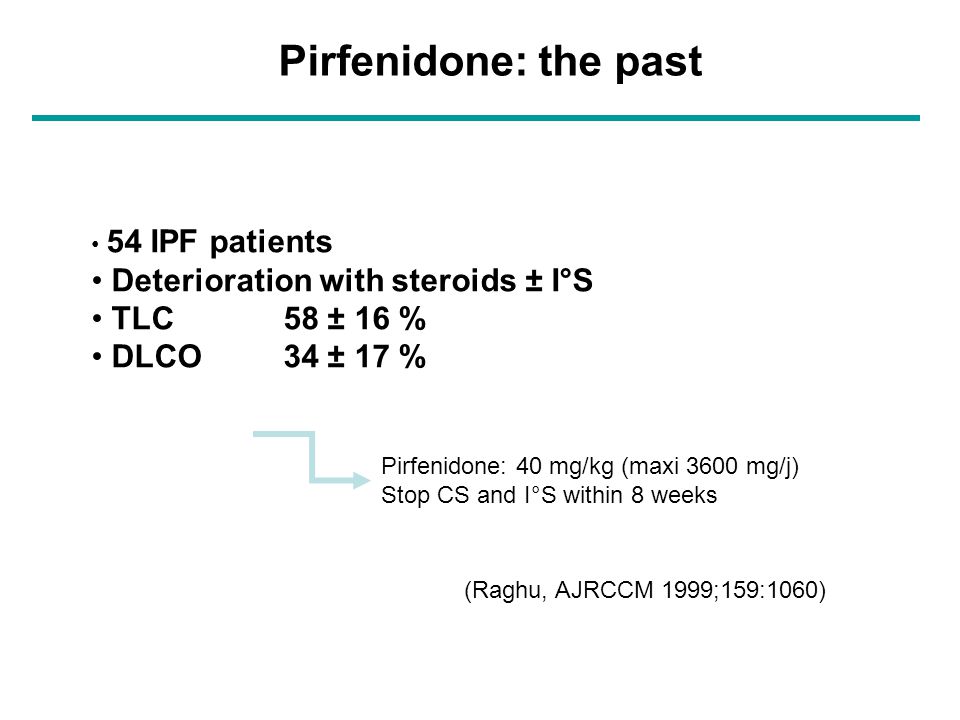 Pirfenidone: the past

• 54 IPF patients
• Deterioration with steroids ± I°S
• TLC 58 ± 16 %
• DLCO 34 ± 17 %

Pirfenidone: 40 mg/kg (maxi 3600 mg/j)
Stop CS and I°S within 8 weeks

(Raghu, AJRCCM 1999;159:1060)